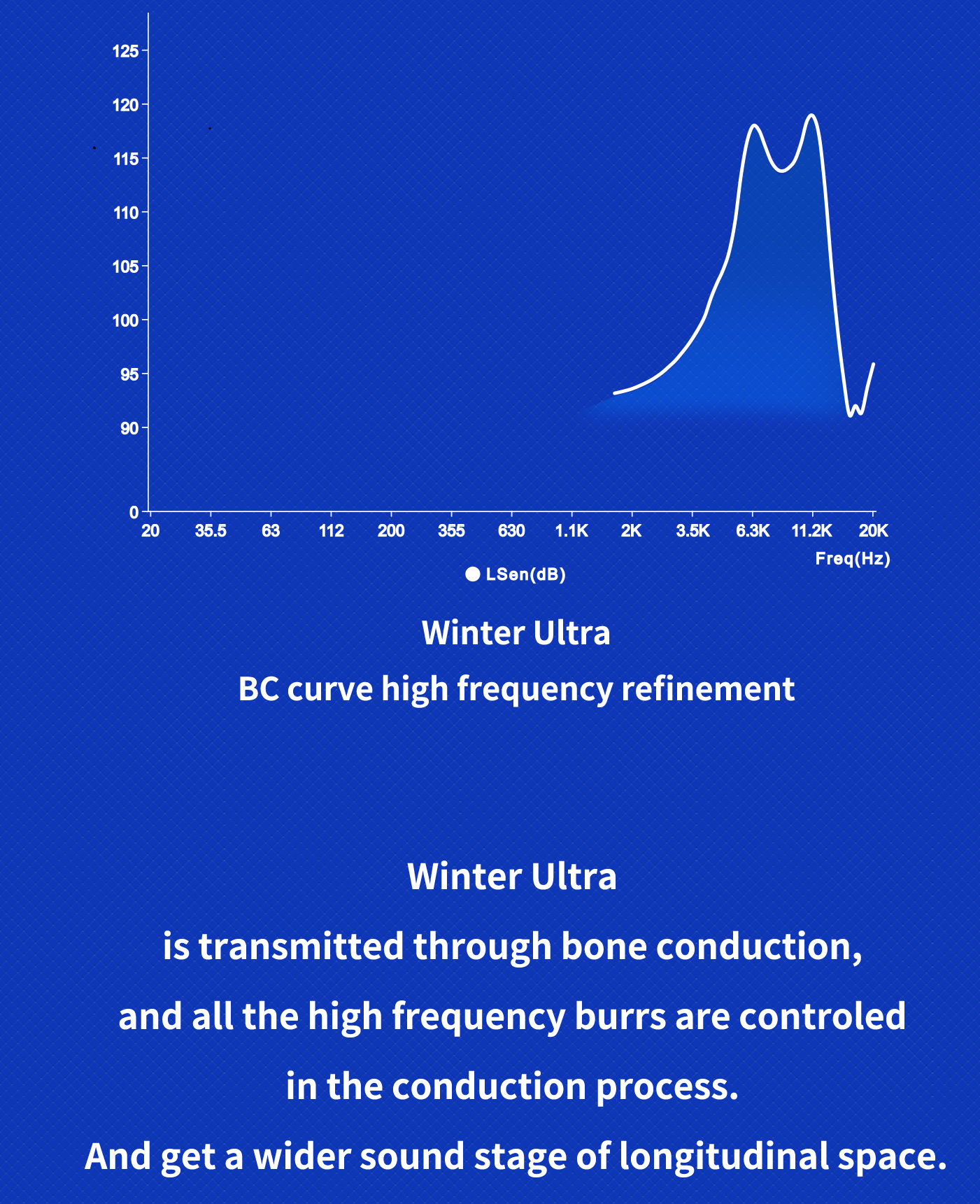 125
120
115
110
105
100
95
90
0

20 35.5 63 112 200 355 630 1.1K 2K 3.5K 6.3K 11.2K 20K
Freq(Hz)

LSen(dB)

Winter Ultra
BC curve high frequency refinement

Winter Ultra
is transmitted through bone conduction,
and all the high frequency burrs are controled
in the conduction process.
And get a wider sound stage of longitudinal space.